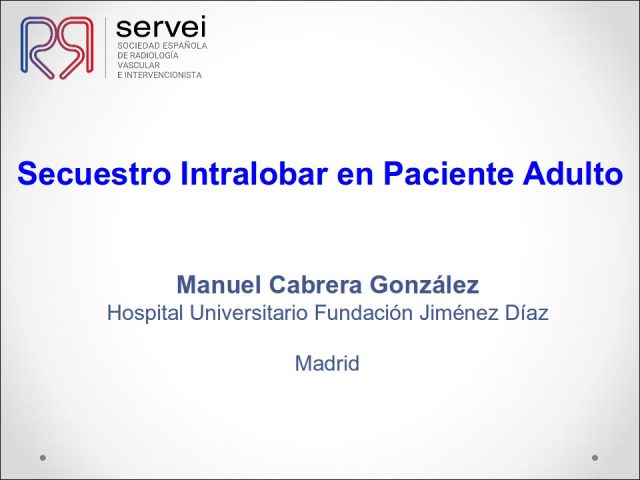 servei
SOCIEDAD ESPAÑOLA DE RADIOLOGÍA VASCULAR E INTERVENCIONISTA

Secuestro Intralobar en Paciente Adulto

Manuel Cabrera González
Hospital Universitario Fundación Jiménez Díaz

Madrid